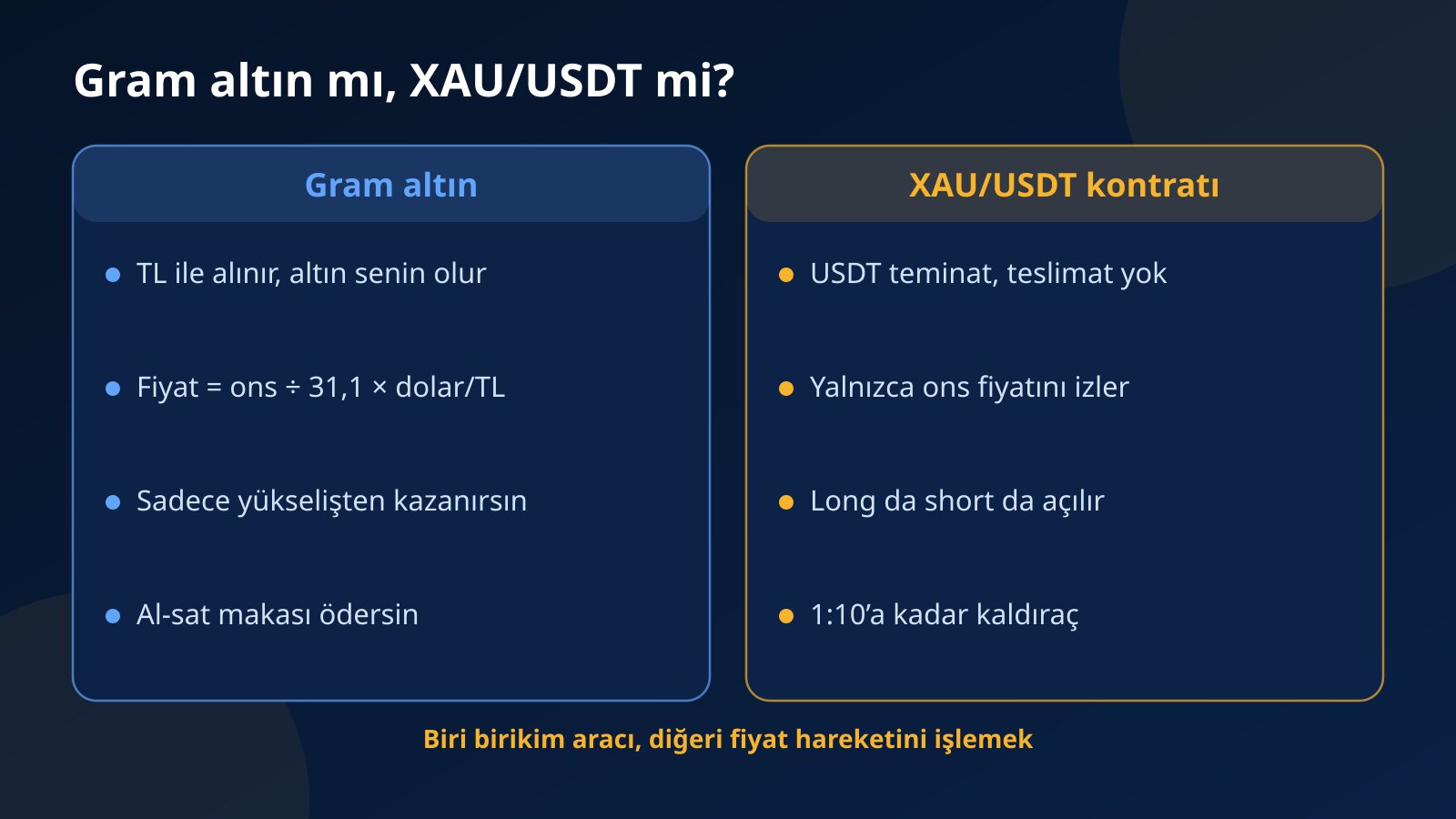 Gram altın mı, XAU/USDT mi?

Gram altın

• TL ile alınır, altın senin olur

• Fiyat = ons ÷ 31,1 × dolar/TL

• Sadece yükselişten kazanırsın

• Al-sat makası ödersin

XAU/USDT kontratı

• USDT teminat, teslimat yok

• Yalnızca ons fiyatını izler

• Long da short da açılır

• 1:10'a kadar kaldıraç

Biri birikim aracı, diğeri fiyat hareketini işlemek